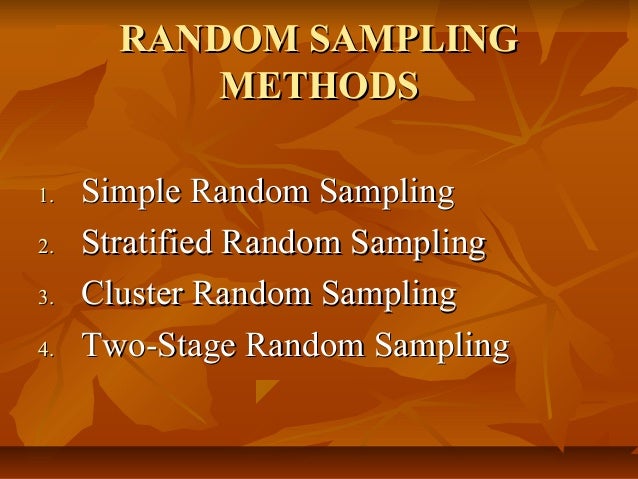 RANDOM SAMPLING METHODS

1. Simple Random Sampling
2. Stratified Random Sampling
3. Cluster Random Sampling
4. Two-Stage Random Sampling